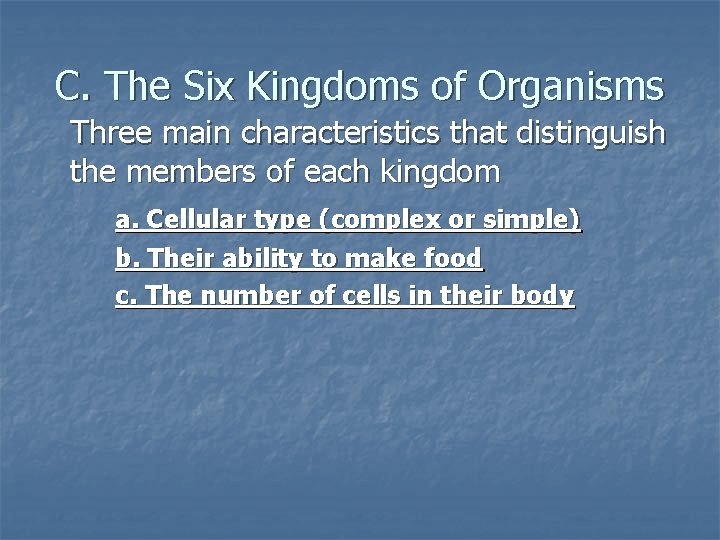 C. The Six Kingdoms of Organisms

Three main characteristics that distinguish the members of each kingdom

a. Cellular type (complex or simple)

b. Their ability to make food

c. The number of cells in their body